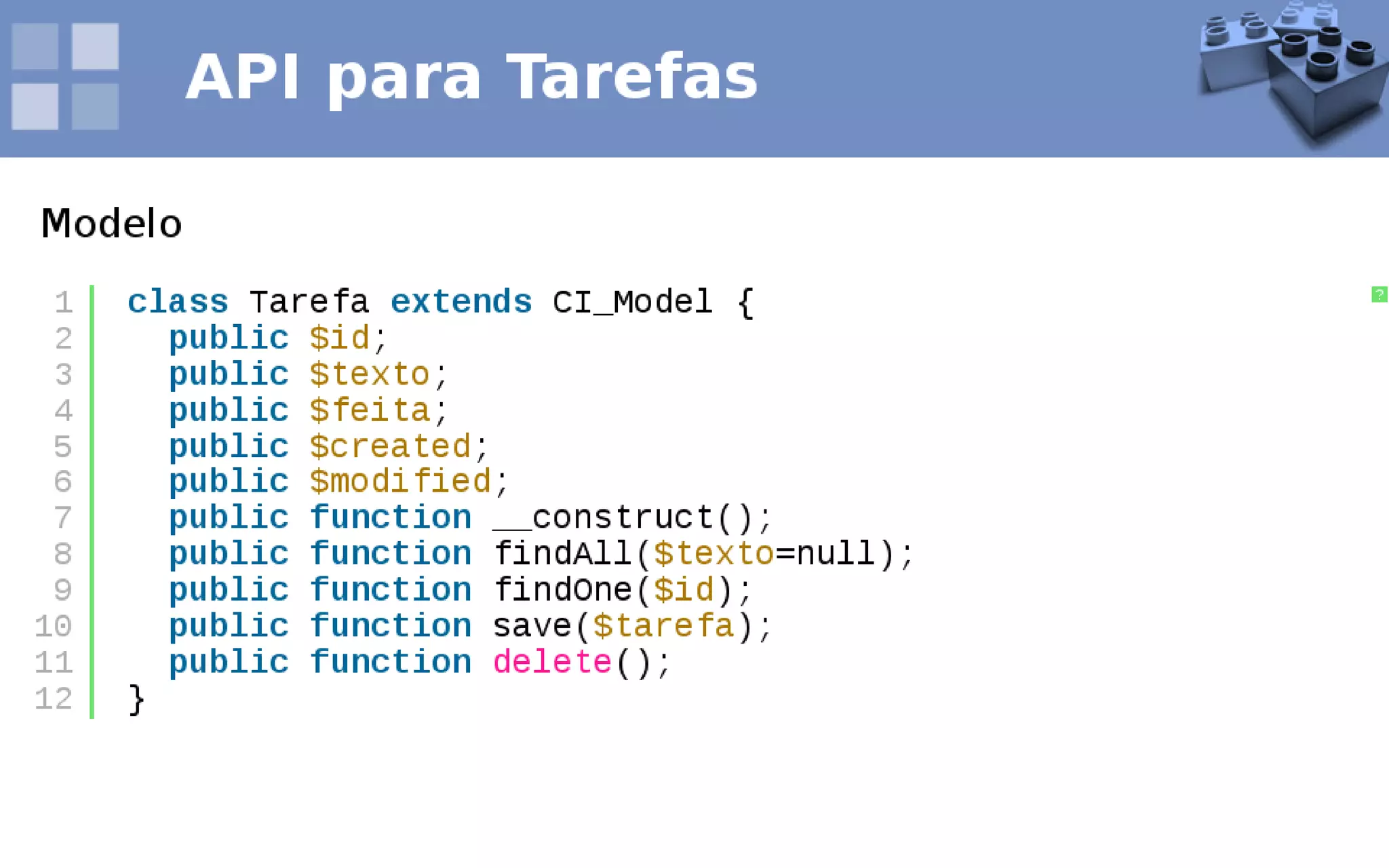 API para Tarefas

Modelo

1 class Tarefa extends CI_Model {
2   public $id;
3   public $texto;
4   public $feita;
5   public $created;
6   public $modified;
7   public function __construct();
8   public function findAll($texto=null);
9   public function findOne($id);
10  public function save($tarefa);
11  public function delete();
12 }

?